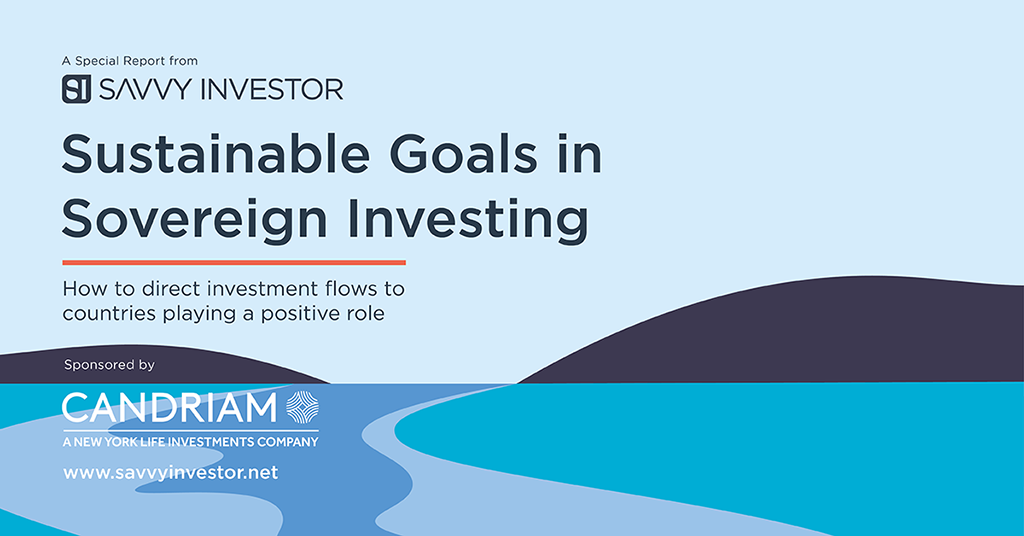 A Special Report from
SI SAVVY INVESTOR

Sustainable Goals in Sovereign Investing

How to direct investment flows to countries playing a positive role

Sponsored by

CANDRIAM
A NEW YORK LIFE INVESTMENTS COMPANY

www.savvyinvestor.net